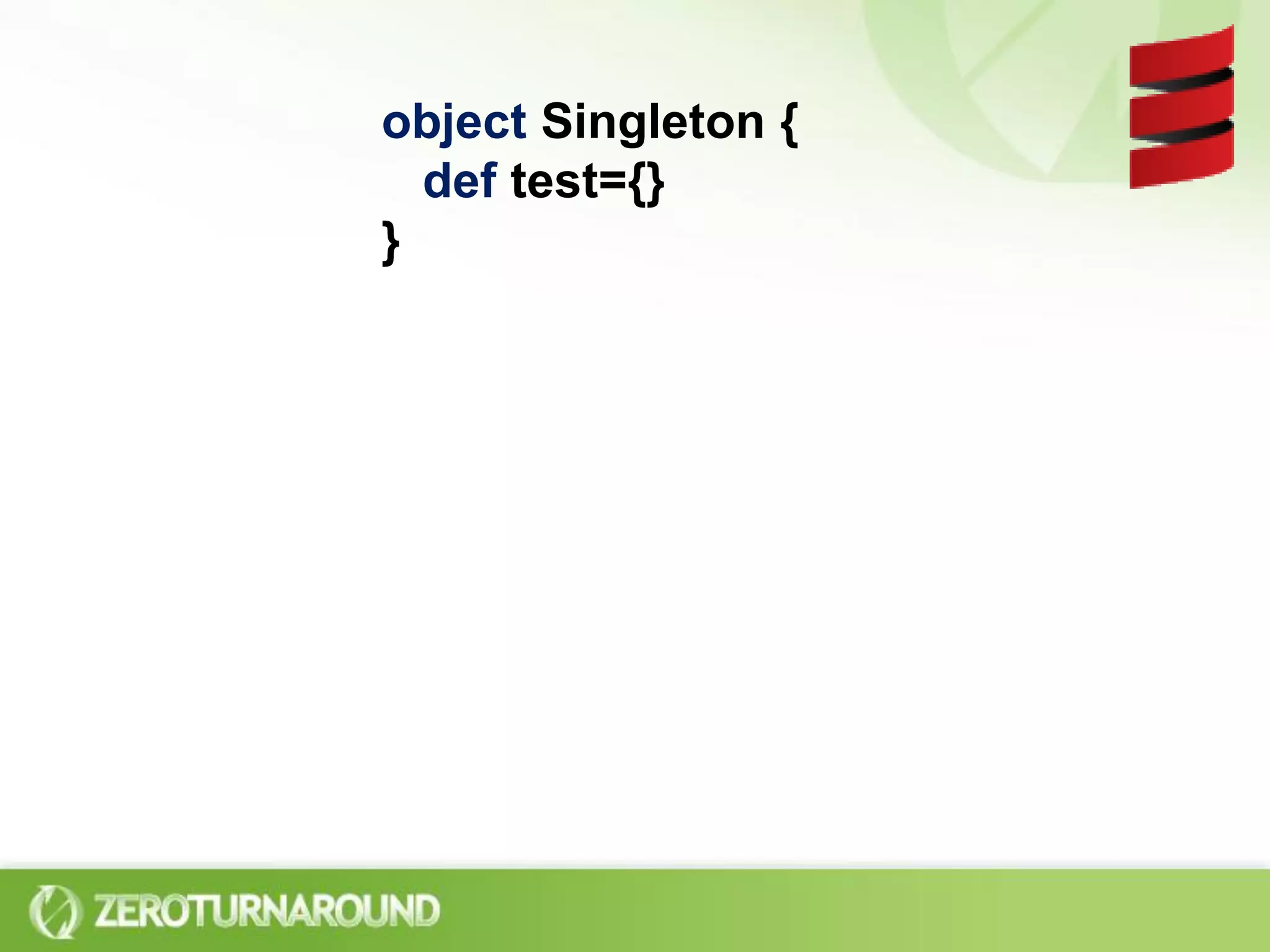 object Singleton {
  def test={}
}

ZEROTURNAROUND